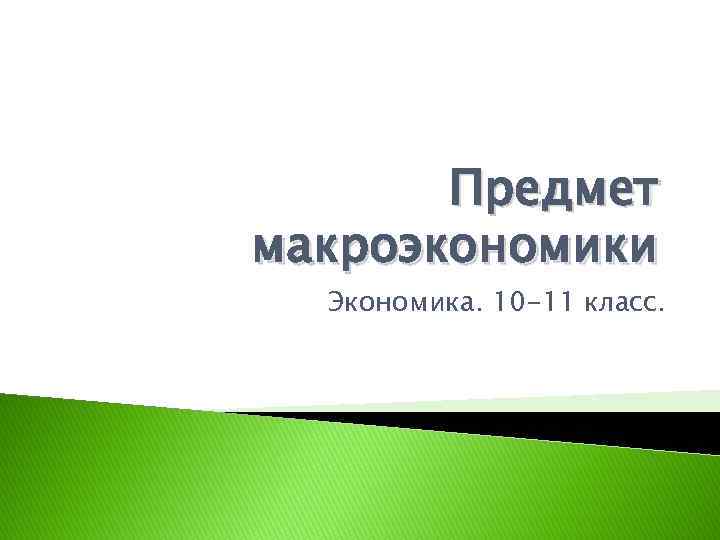 Предмет макроэкономики

Экономика. 10-11 класс.